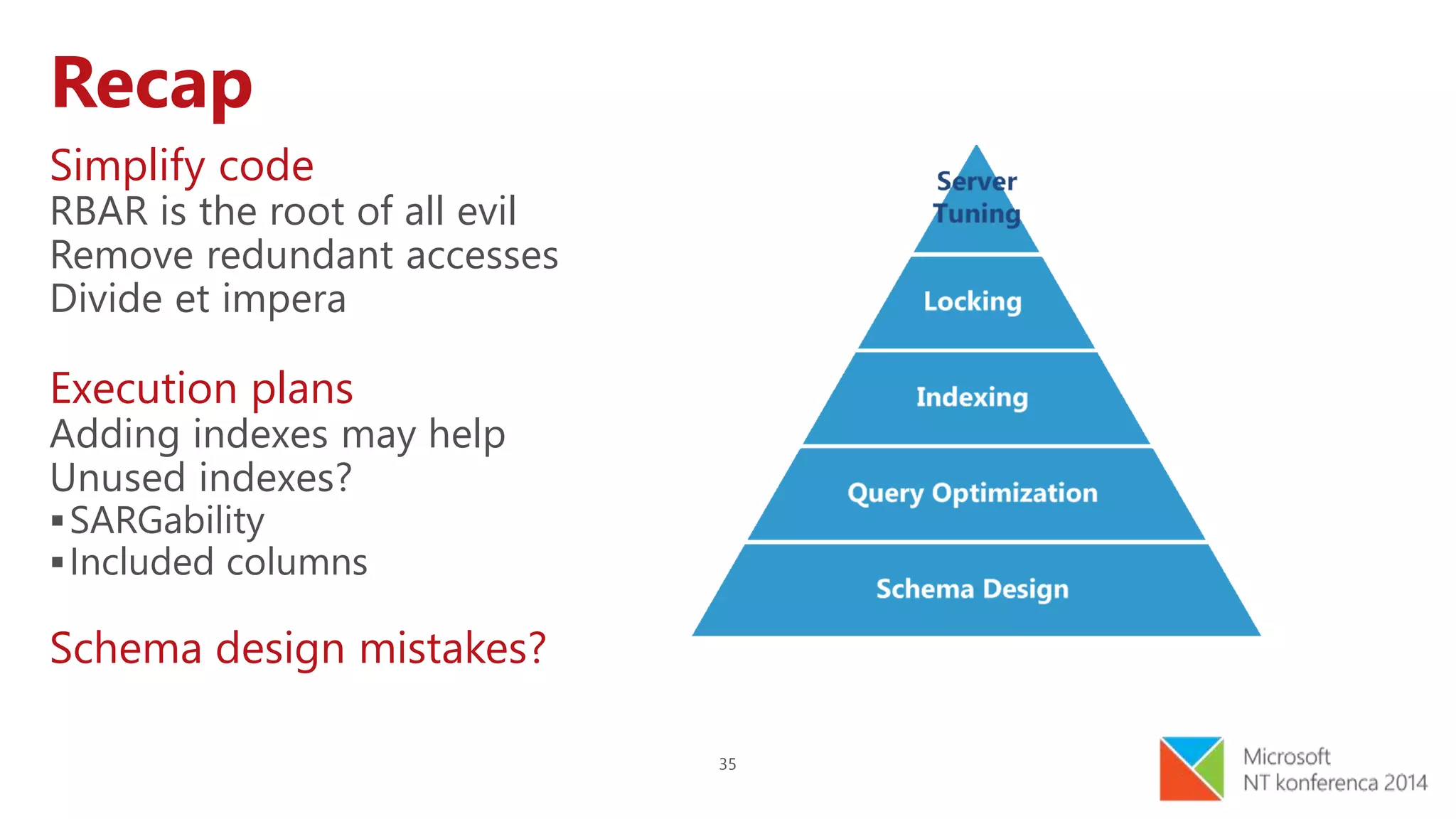 Recap

Simplify code
RBAR is the root of all evil
Remove redundant accesses
Divide et impera

Execution plans
Adding indexes may help
Unused indexes?
▪ SARGability
▪ Included columns

Schema design mistakes?

Server Tuning
Locking
Indexing
Query Optimization
Schema Design

35

Microsoft
NT konferenca 2014